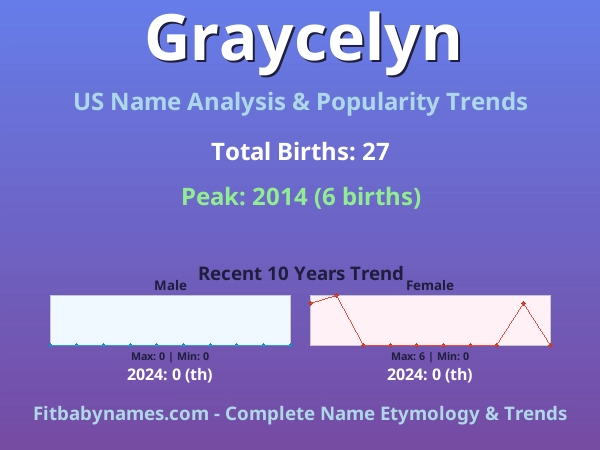 Graycelyn

US Name Analysis & Popularity Trends

Total Births: 27

Peak: 2014 (6 births)

Recent 10 Years Trend

Male

Max: 0 | Min: 0

2024: 0 (th)

Female

Max: 6 | Min: 0

2024: 0 (th)

Fitbabynames.com - Complete Name Etymology & Trends